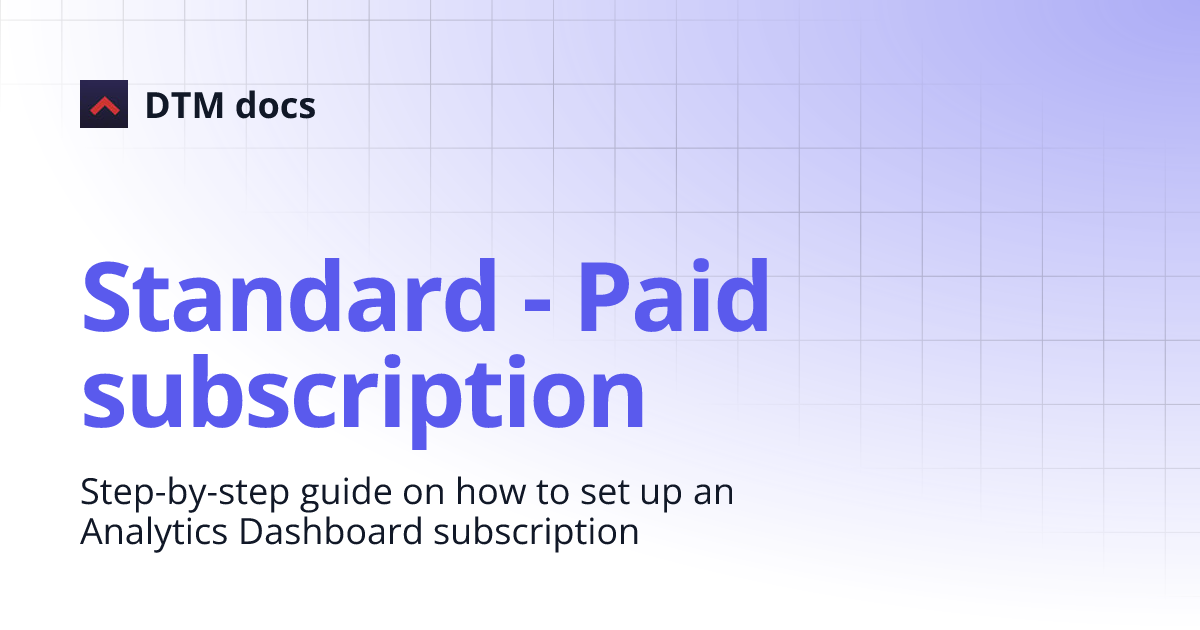 DTM docs

Standard - Paid subscription

Step-by-step guide on how to set up an Analytics Dashboard subscription